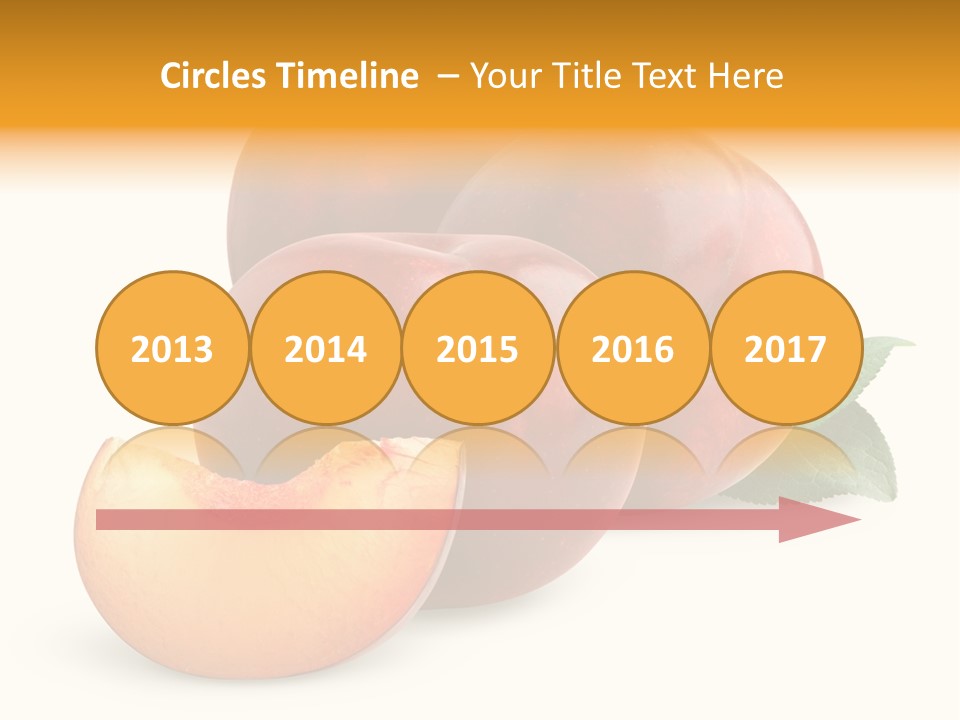 Circles Timeline – Your Title Text Here

2013
2014
2015
2016
2017